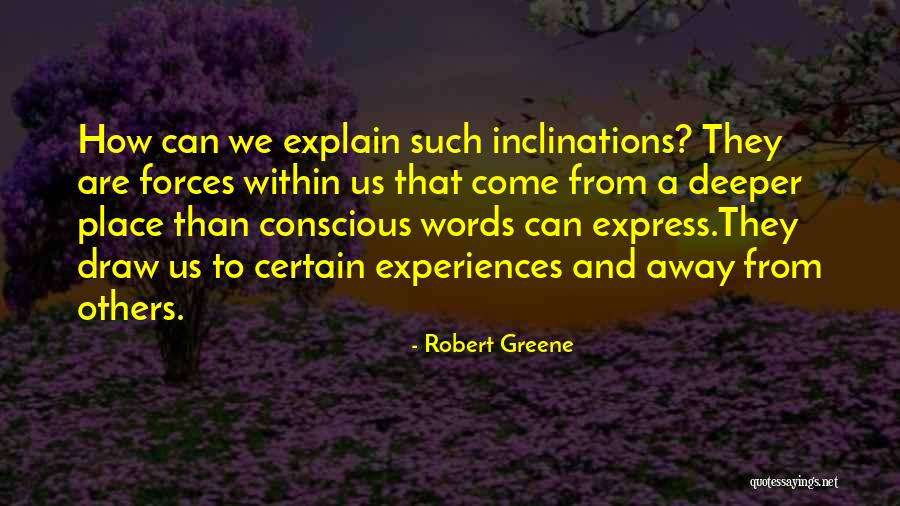 How can we explain such inclinations? They are forces within us that come from a deeper place than conscious words can express.They draw us to certain experiences and away from others.

- Robert Greene

quotessayings.net